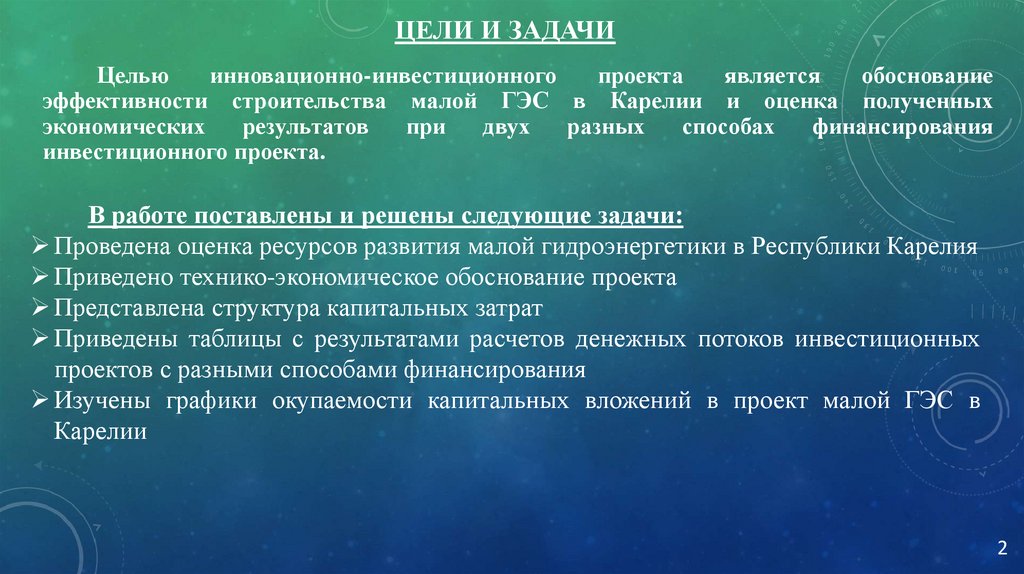 ЦЕЛИ И ЗАДАЧИ

Целью инновационно-инвестиционного проекта является обоснование эффективности строительства малой ГЭС в Карелии и оценка полученных экономических результатов при двух разных способах финансирования инвестиционного проекта.

В работе поставлены и решены следующие задачи:
➢ Проведена оценка ресурсов развития малой гидроэнергетики в Республики Карелия
➢ Приведено технико-экономическое обоснование проекта
➢ Представлена структура капитальных затрат
➢ Приведены таблицы с результатами расчетов денежных потоков инвестиционных проектов с разными способами финансирования
➢ Изучены графики окупаемости капитальных вложений в проект малой ГЭС в Карелии

2